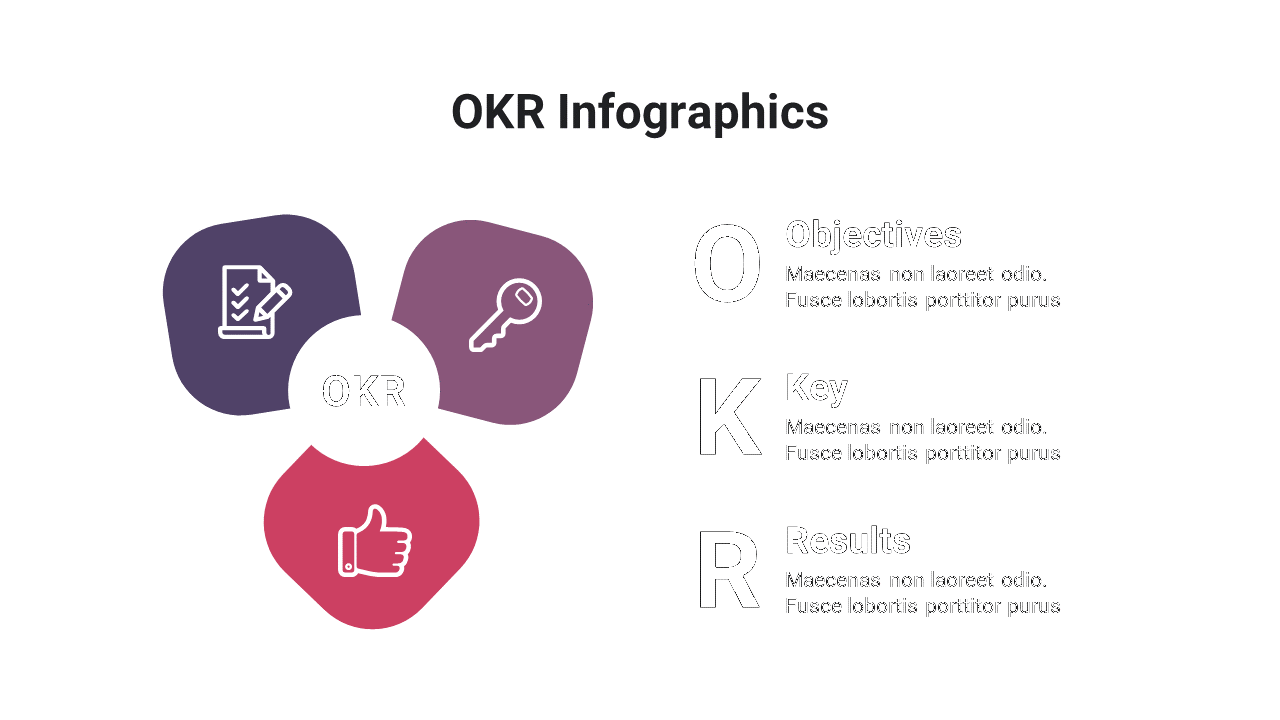 OKR Infographics

OKR

O

Objectives

Maecenas non laoreet odio. Fusce lobortis porttitor purus

K

Key

Maecenas non laoreet odio. Fusce lobortis porttitor purus

R

Results

Maecenas non laoreet odio. Fusce lobortis porttitor purus